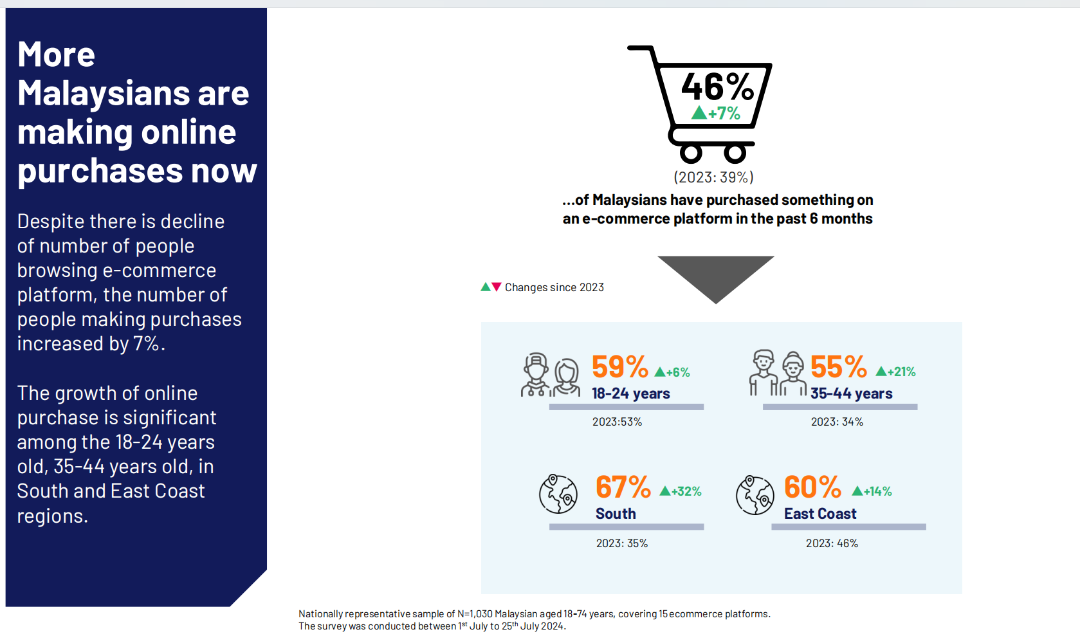 More Malaysians are making online purchases now

Despite there is decline of number of people browsing e-commerce platform, the number of people making purchases increased by 7%.

The growth of online purchase is significant among the 18-24 years old, 35-44 years old, in South and East Coast regions.

46%
▲+7%
(2023: 39%)
...of Malaysians have purchased something on an e-commerce platform in the past 6 months

▲▼ Changes since 2023

59% ▲+6%
18-24 years
2023:53%

55% ▲+21%
35-44 years
2023: 34%

67% ▲+32%
South
2023: 35%

60% ▲+14%
East Coast
2023: 46%

Nationally representative sample of N=1,030 Malaysian aged 18-74 years, covering 15 ecommerce platforms.
The survey was conducted between 1$^{st}$ July to 25$^{th}$ July 2024.